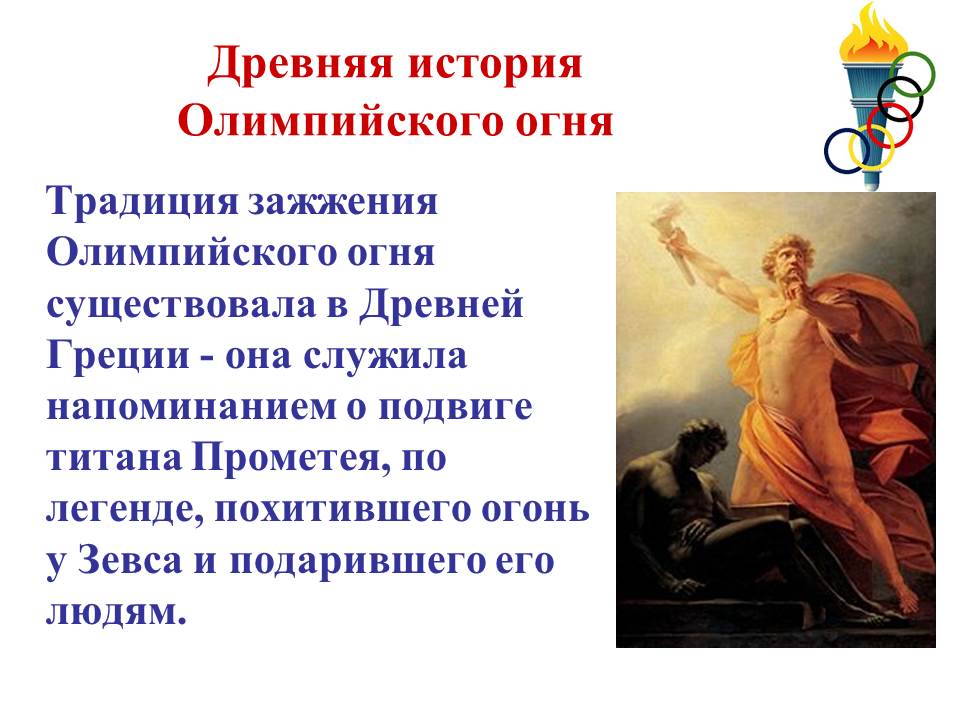 Древняя история Олимпийского огня

Традиция зажжения Олимпийского огня существовала в Древней Греции - она служила напоминанием о подвиге титана Прометея, по легенде, похитившего огонь у Зевса и подарившего его людям.